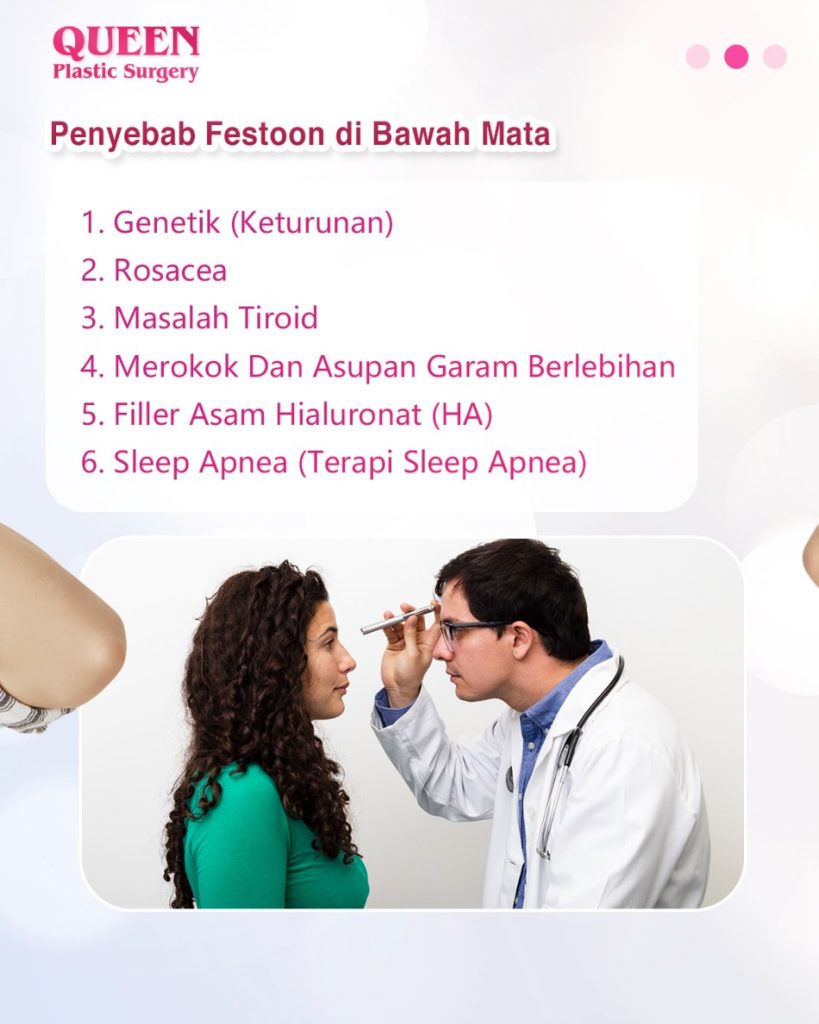 QUEEN
Plastic Surgery

Penyebab Festoon di Bawah Mata

1. Genetik (Keturunan)
2. Rosacea
3. Masalah Tiroid
4. Merokok Dan Asupan Garam Berlebihan
5. Filler Asam Hialuronat (HA)
6. Sleep Apnea (Terapi Sleep Apnea)